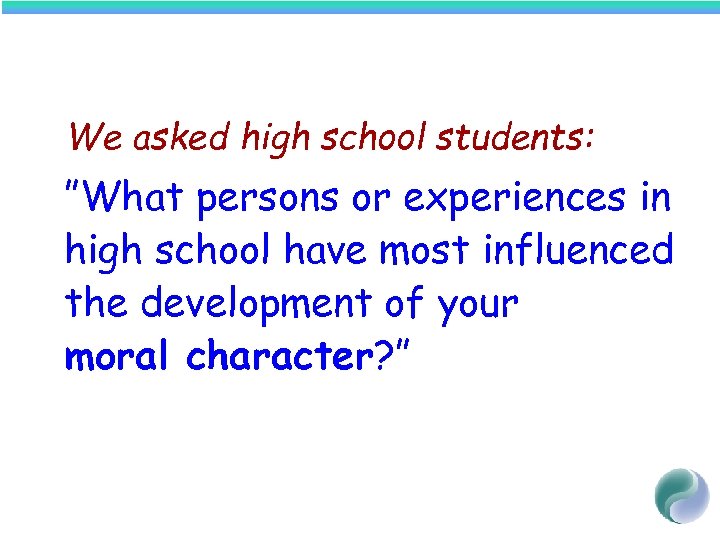 We asked high school students:

"What persons or experiences in high school have most influenced the development of your moral character?"